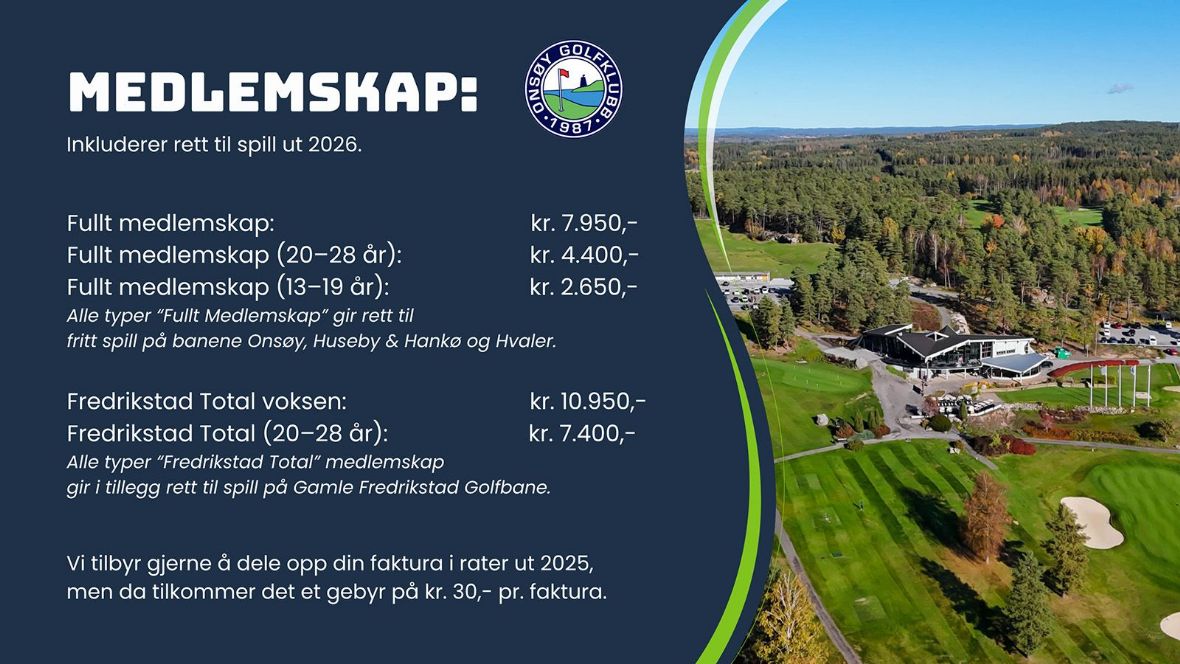 MEDLEMSKAP:

ONSØY GOLFKLUBB 1987

Inkluderer rett til spill ut 2026.

Fullt medlemskap: kr. 7.950,-
Fullt medlemskap (20–28 år): kr. 4.400,-
Fullt medlemskap (13–19 år): kr. 2.650,-
Alle typer "Fullt Medlemskap" gir rett til fritt spill på banene Onsøy, Huseby & Hankø og Hvaler.

Fredrikstad Total voksen: kr. 10.950,-
Fredrikstad Total (20–28 år): kr. 7.400,-
Alle typer "Fredrikstad Total" medlemskap gir i tillegg rett til spill på Gamle Fredrikstad Golfbane.

Vi tilbyr gjerne å dele opp din faktura i rater ut 2025, men da tilkommer det et gebyr på kr. 30,- pr. faktura.